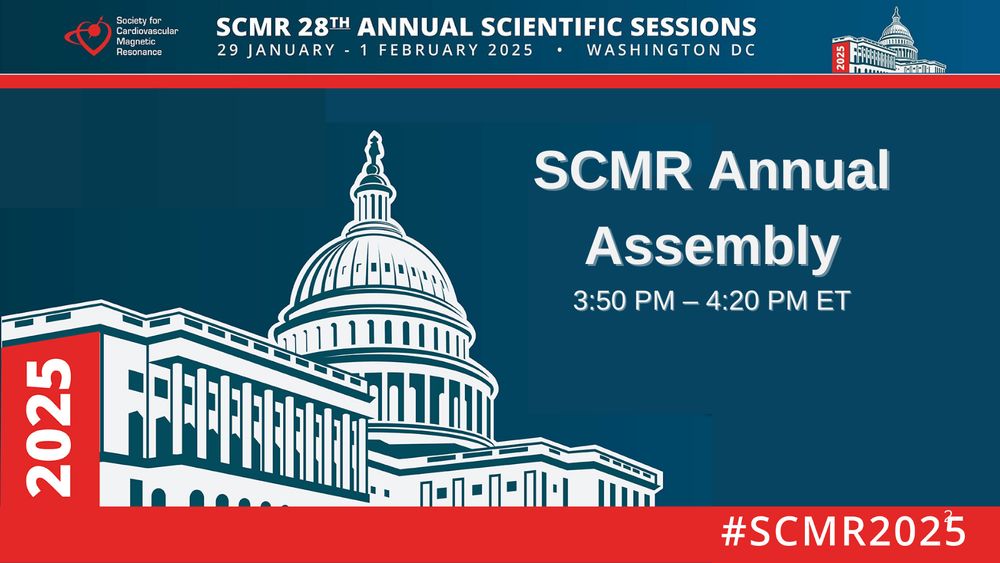 Society for Cardiovascular Magnetic Resonance

SCMR 28TH ANNUAL SCIENTIFIC SESSIONS
29 JANUARY - 1 FEBRUARY 2025 • WASHINGTON DC

2025

SCMR Annual Assembly
3:50 PM – 4:20 PM ET

2025

#SCMR2025

2